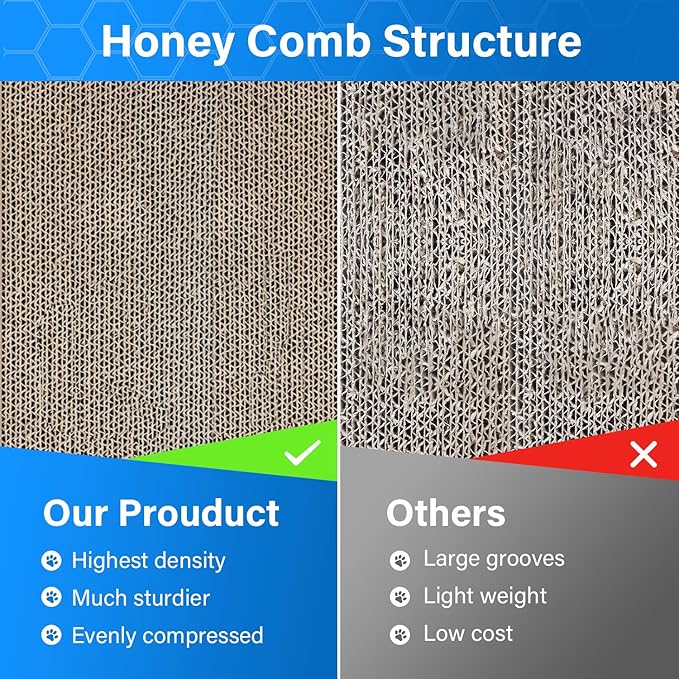 Honey Comb Structure

Our Prouduct

Highest density

Much sturdier

Evenly compressed

Others

Large grooves

Light weight

Low cost